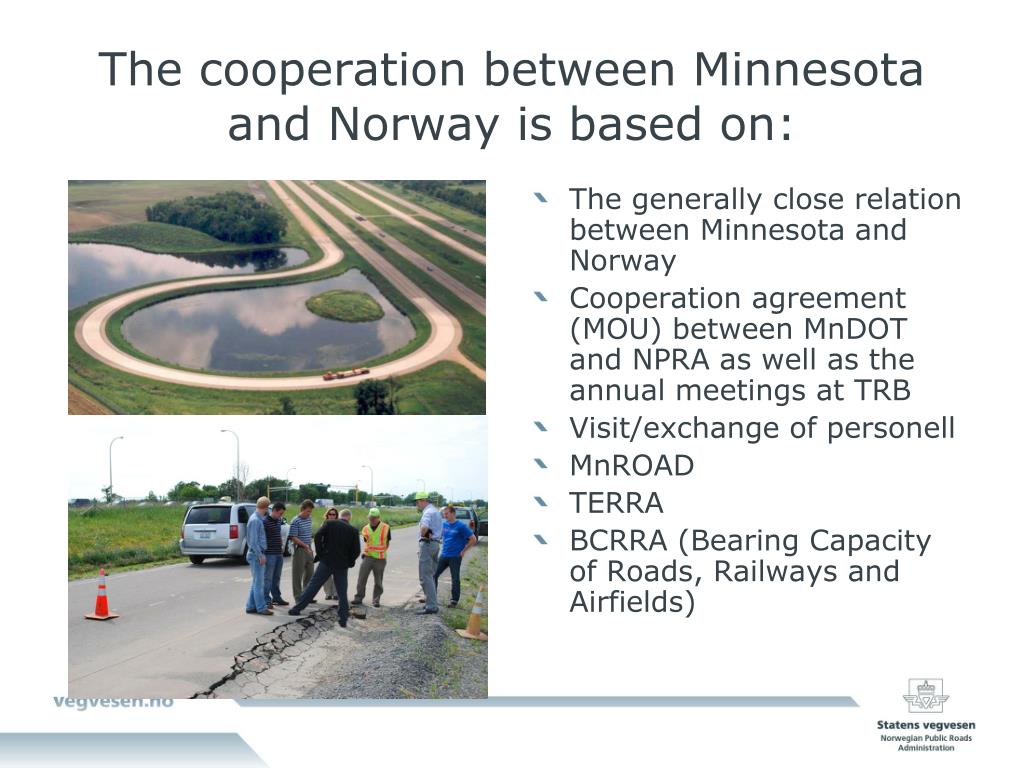 The cooperation between Minnesota and Norway is based on:

The generally close relation between Minnesota and Norway

Cooperation agreement (MOU) between MnDOT and NPRA as well as the annual meetings at TRB

Visit/exchange of personell

MnROAD

TERRA

BCRRA (Bearing Capacity of Roads, Railways and Airfields)

vegvesen.no

Statens vegvesen
Norwegian Public Roads Administration